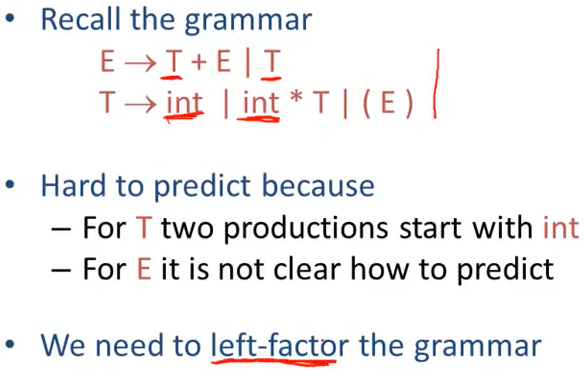 • Recall the grammar

$E \rightarrow T + E \mid T$
$T \rightarrow int \mid int * T \mid ( E )$

• Hard to predict because
– For T two productions start with int
– For E it is not clear how to predict

• We need to left-factor the grammar